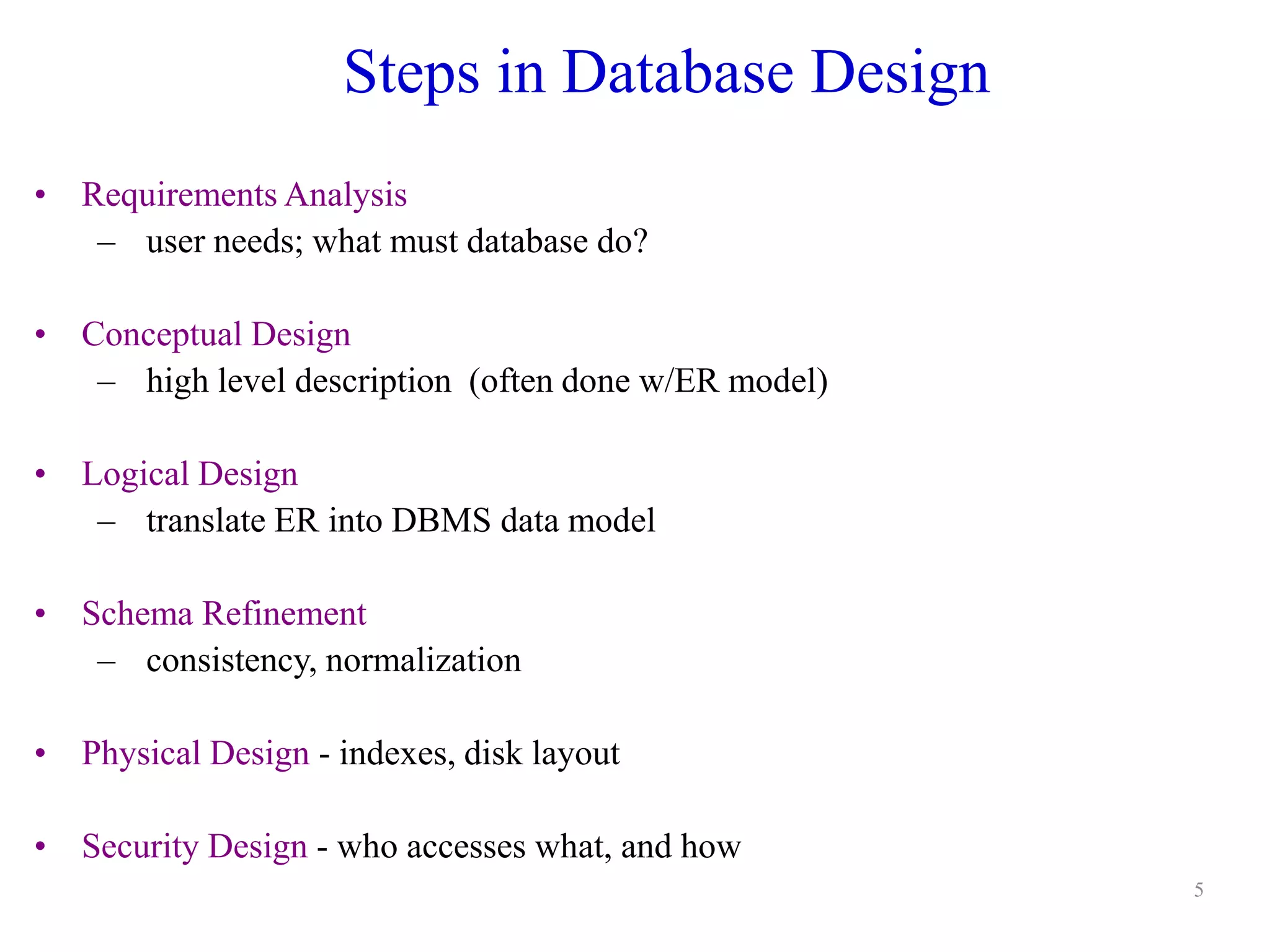 Steps in Database Design

• Requirements Analysis
– user needs; what must database do?

• Conceptual Design
– high level description (often done w/ER model)

• Logical Design
– translate ER into DBMS data model

• Schema Refinement
– consistency, normalization

• Physical Design - indexes, disk layout

• Security Design - who accesses what, and how

5